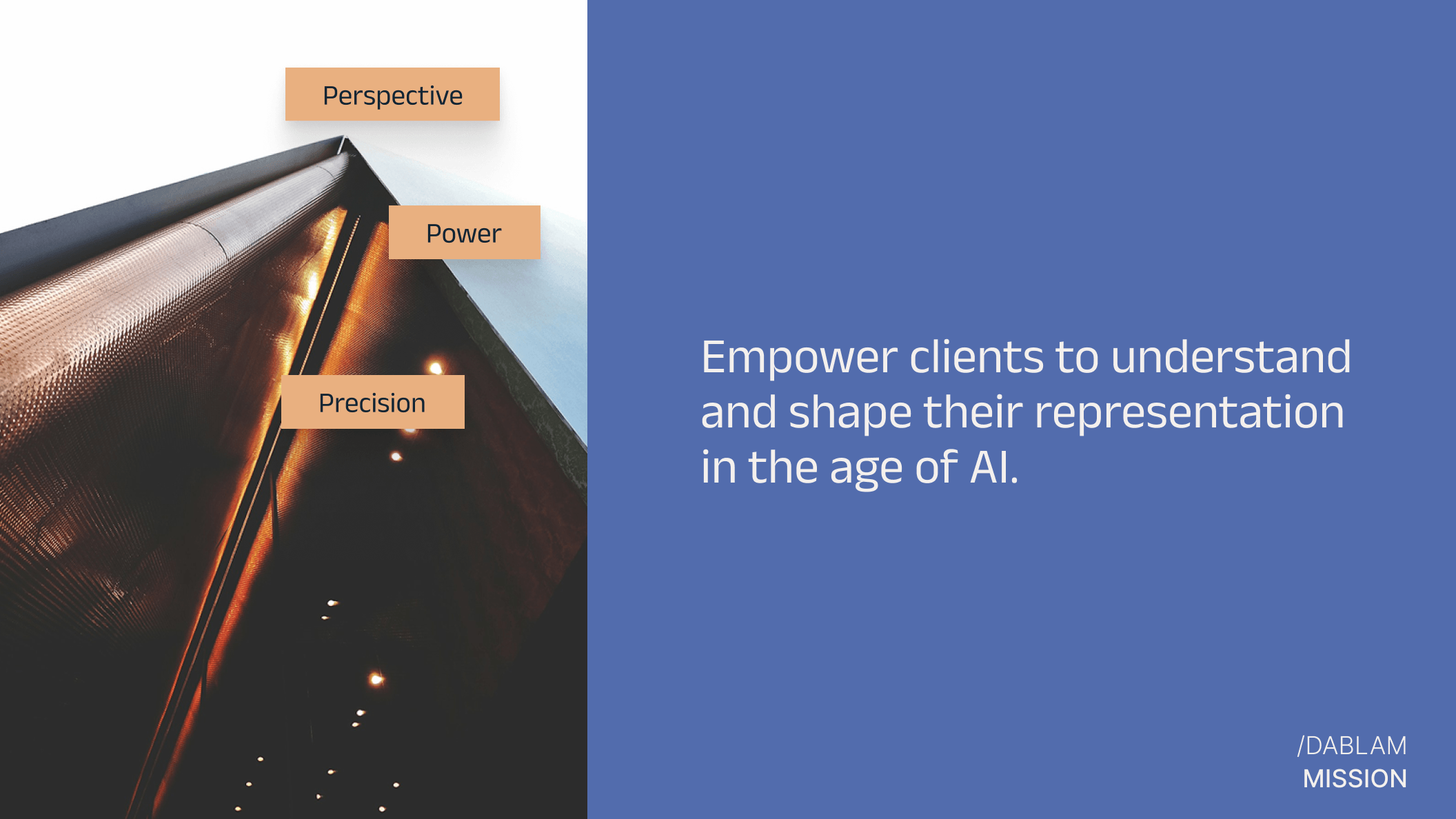 Perspective

Power

Precision

Empower clients to understand and shape their representation in the age of AI.

/DABLAM
MISSION